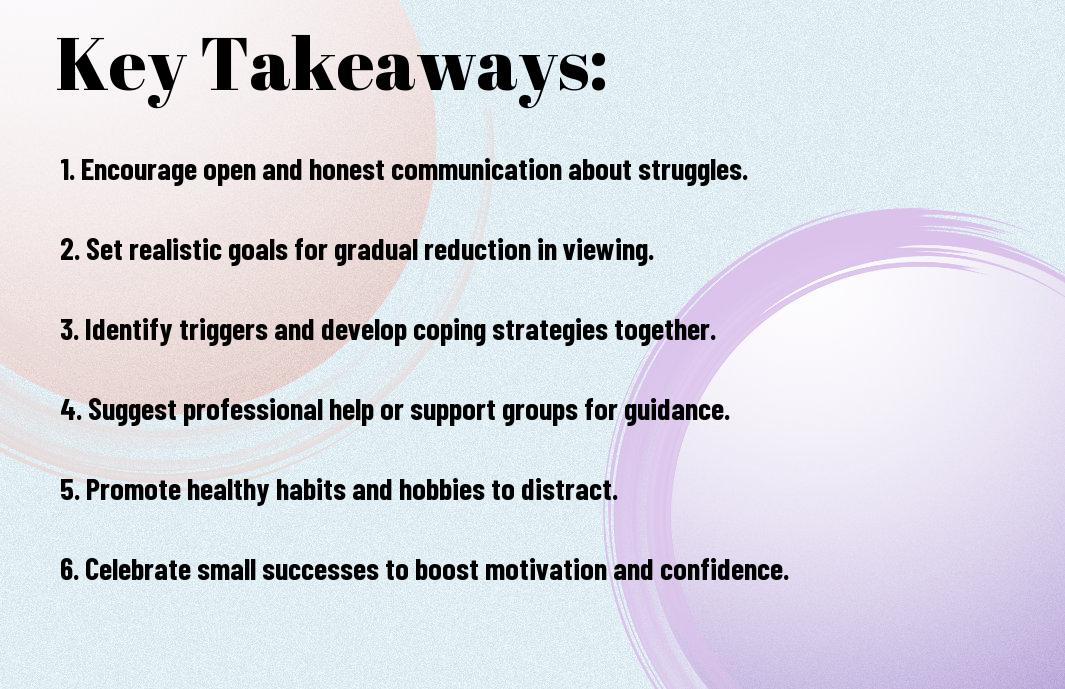 Key Takeaways:

1. Encourage open and honest communication about struggles.

2. Set realistic goals for gradual reduction in viewing.

3. Identify triggers and develop coping strategies together.

4. Suggest professional help or support groups for guidance.

5. Promote healthy habits and hobbies to distract.

6. Celebrate small successes to boost motivation and confidence.